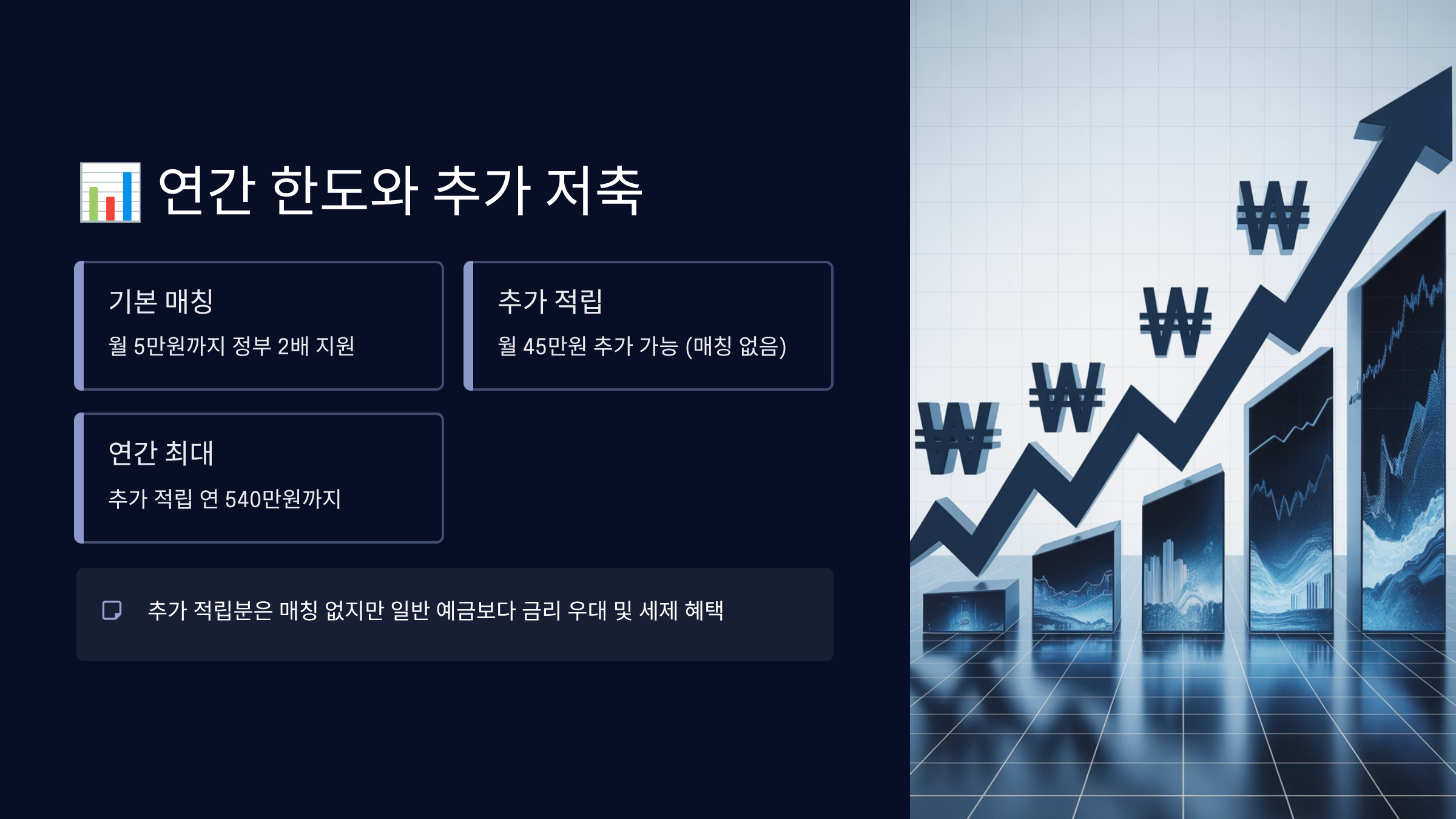 📊 연간 한도와 추가 저축

기본 매칭

월 5만원까지 정부 2배 지원

추가 적립

월 45만원 추가 가능 (매칭 없음)

연간 최대

추가 적립 연 540만원까지

추가 적립분은 매칭 없지만 일반 예금보다 금리 우대 및 세제 혜택

₩ ₩ ₩ ₩